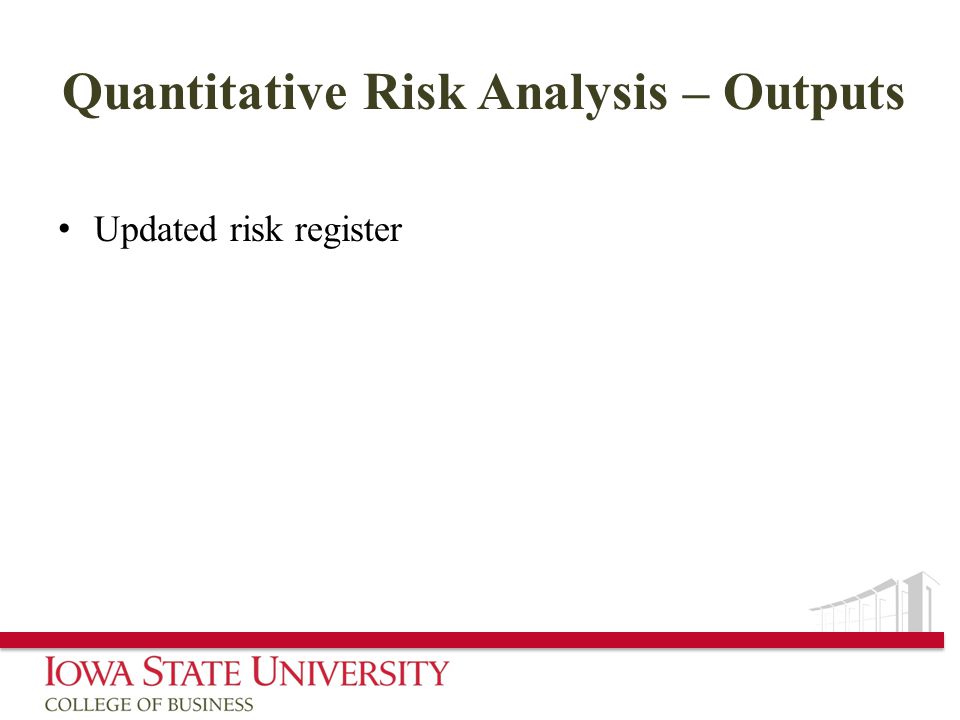 Quantitative Risk Analysis – Outputs

• Updated risk register

IOWA STATE UNIVERSITY
COLLEGE OF BUSINESS